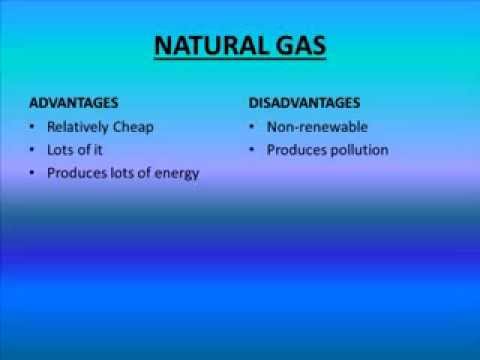 NATURAL GAS

ADVANTAGES
• Relatively Cheap
• Lots of it
• Produces lots of energy

DISADVANTAGES
• Non-renewable
• Produces pollution